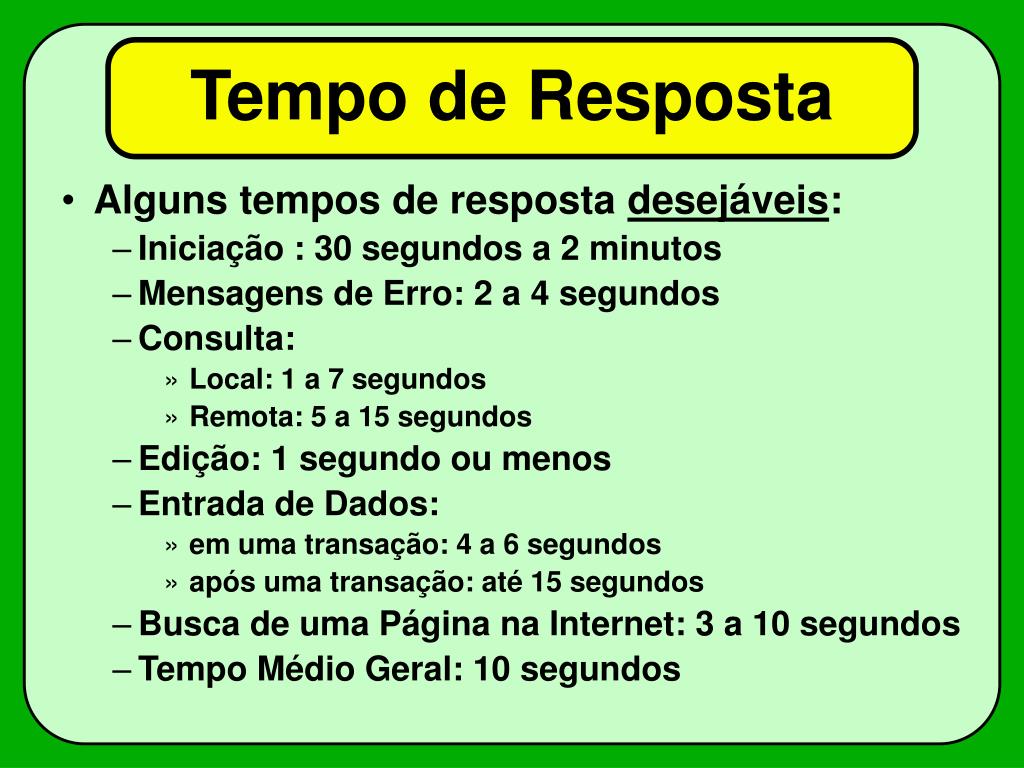 Tempo de Resposta

• Alguns tempos de resposta desejáveis:
– Iniciação : 30 segundos a 2 minutos
– Mensagens de Erro: 2 a 4 segundos
– Consulta:
» Local: 1 a 7 segundos
» Remota: 5 a 15 segundos
– Edição: 1 segundo ou menos
– Entrada de Dados:
» em uma transação: 4 a 6 segundos
» após uma transação: até 15 segundos
– Busca de uma Página na Internet: 3 a 10 segundos
– Tempo Médio Geral: 10 segundos